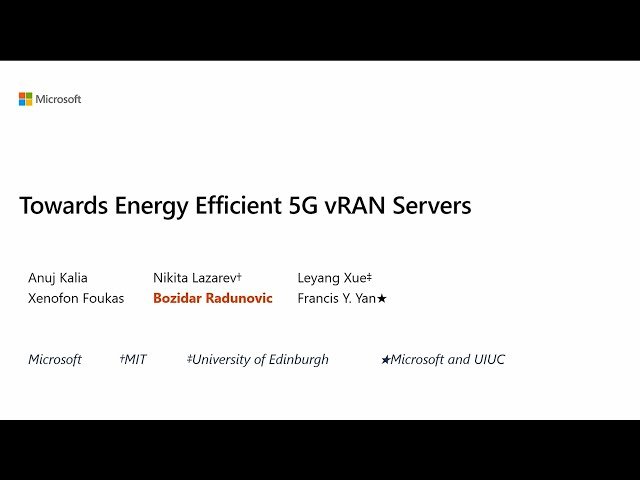 Microsoft

Towards Energy Efficient 5G vRAN Servers

Anuj Kalia
Xenofon Foukas

Nikita Lazarev†
Bozidar Radunovic

Leyang Xue‡
Francis Y. Yan★

Microsoft †MIT ‡University of Edinburgh ★Microsoft and UIUC